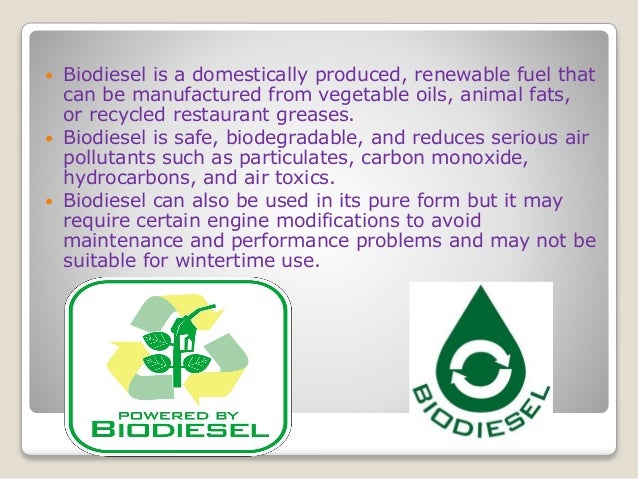 • Biodiesel is a domestically produced, renewable fuel that can be manufactured from vegetable oils, animal fats, or recycled restaurant greases.
• Biodiesel is safe, biodegradable, and reduces serious air pollutants such as particulates, carbon monoxide, hydrocarbons, and air toxics.
• Biodiesel can also be used in its pure form but it may require certain engine modifications to avoid maintenance and performance problems and may not be suitable for wintertime use.

POWERED BY
BIODIESEL

BIODIESEL